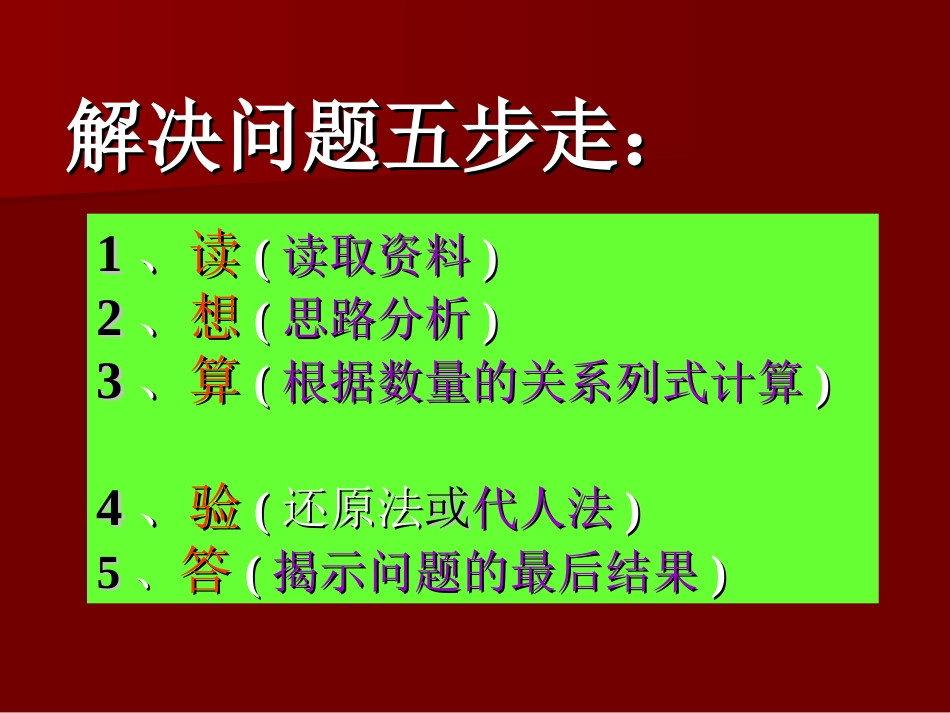 解决问题五步走：

1 、读 ( 读取资料 )
2 、想 ( 思路分析 )
3 、算 ( 根据数量的关系列式计算 )

4 、验 ( 还原法或代人法 )
5 、答 ( 揭示问题的最后结果 )